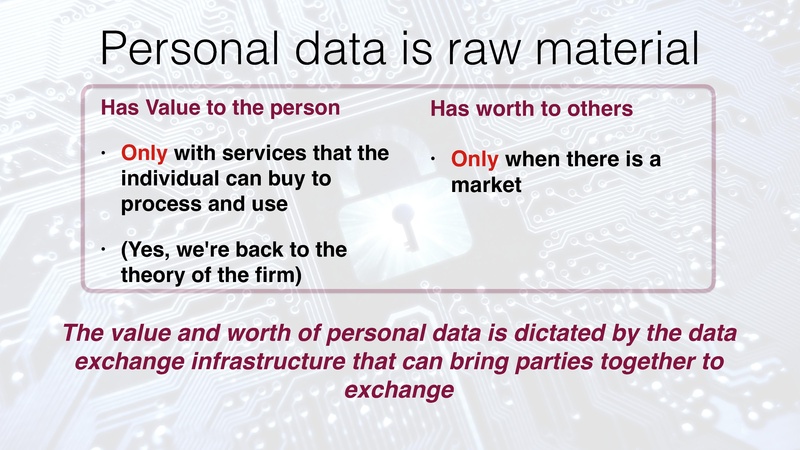 Personal data is raw material

Has Value to the person

• Only with services that the individual can buy to process and use

• (Yes, we're back to the theory of the firm)

Has worth to others

• Only when there is a market

The value and worth of personal data is dictated by the data exchange infrastructure that can bring parties together to exchange